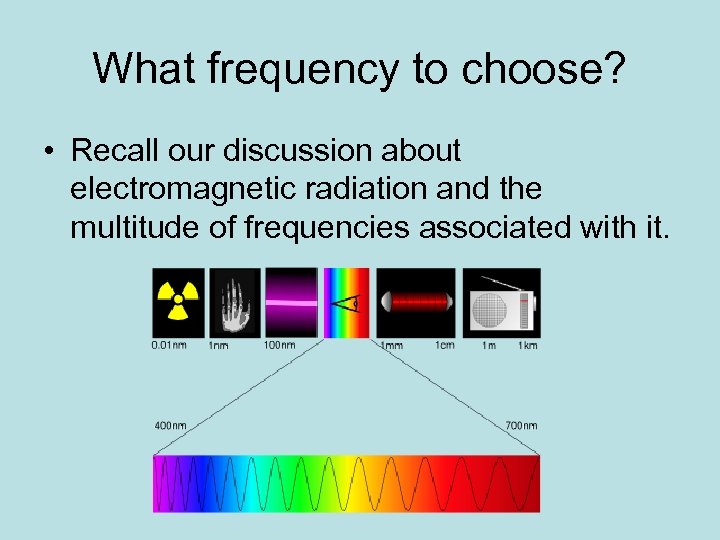 What frequency to choose?

• Recall our discussion about electromagnetic radiation and the multitude of frequencies associated with it.

0.01nm 1nm 100nm 1mm 1cm 1m 1km

400nm 700nm